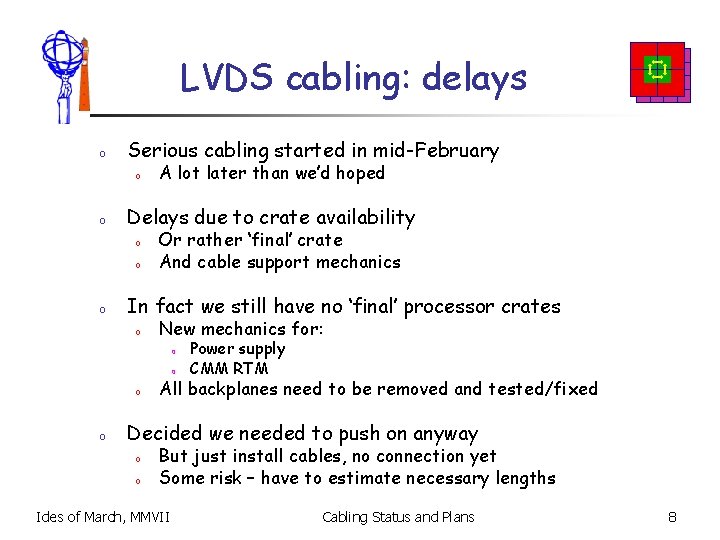 LVDS cabling: delays

o Serious cabling started in mid-February
  o A lot later than we'd hoped

o Delays due to crate availability
  o Or rather 'final' crate
  o And cable support mechanics

o In fact we still have no 'final' processor crates
  o New mechanics for:
    o Power supply
    o CMM RTM
  o All backplanes need to be removed and tested/fixed

o Decided we needed to push on anyway
  o But just install cables, no connection yet
  o Some risk – have to estimate necessary lengths

Ides of March, MMVII

Cabling Status and Plans

8